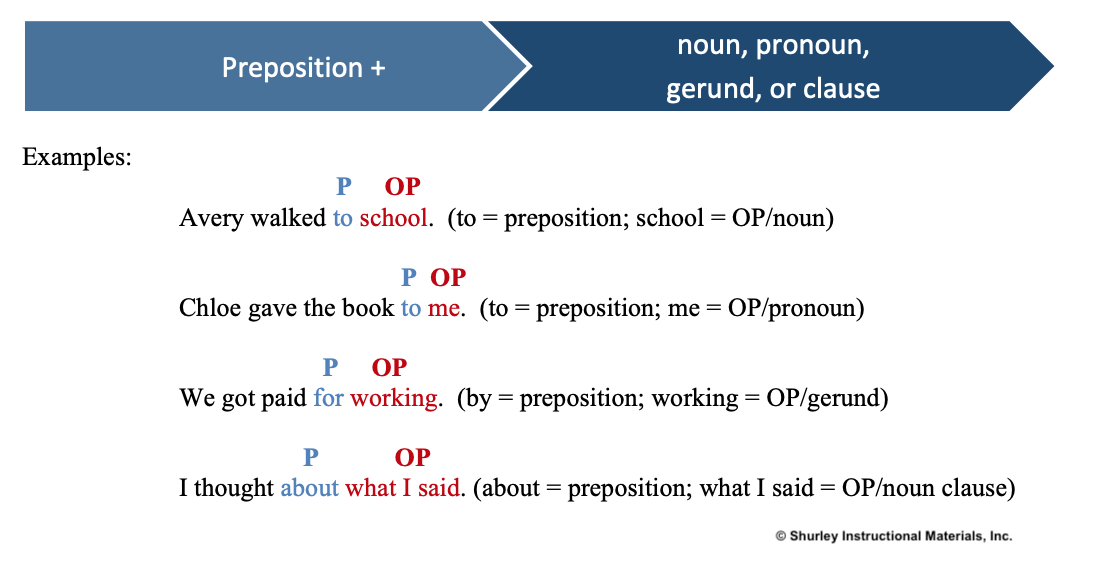 Preposition +

noun, pronoun, gerund, or clause

Examples:

P OP
Avery walked to school. (to = preposition; school = OP/noun)

P OP
Chloe gave the book to me. (to = preposition; me = OP/pronoun)

P OP
We got paid for working. (by = preposition; working = OP/gerund)

P OP
I thought about what I said. (about = preposition; what I said = OP/noun clause)

© Shurley Instructional Materials, Inc.